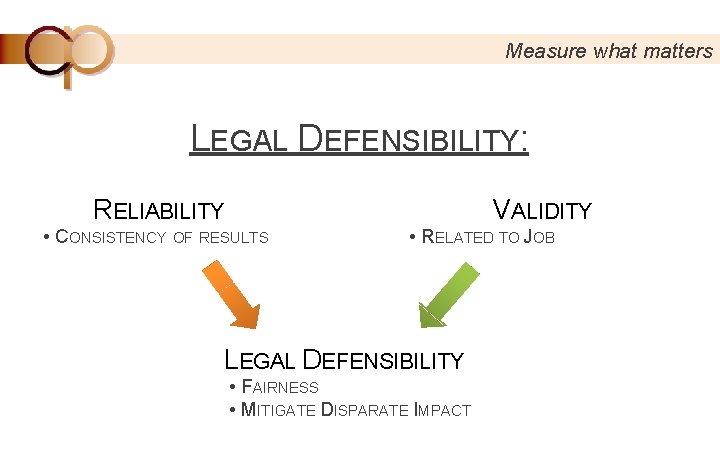 Measure what matters

LEGAL DEFENSIBILITY:

RELIABILITY
• CONSISTENCY OF RESULTS

VALIDITY
• RELATED TO JOB

LEGAL DEFENSIBILITY
• FAIRNESS
• MITIGATE DISPARATE IMPACT